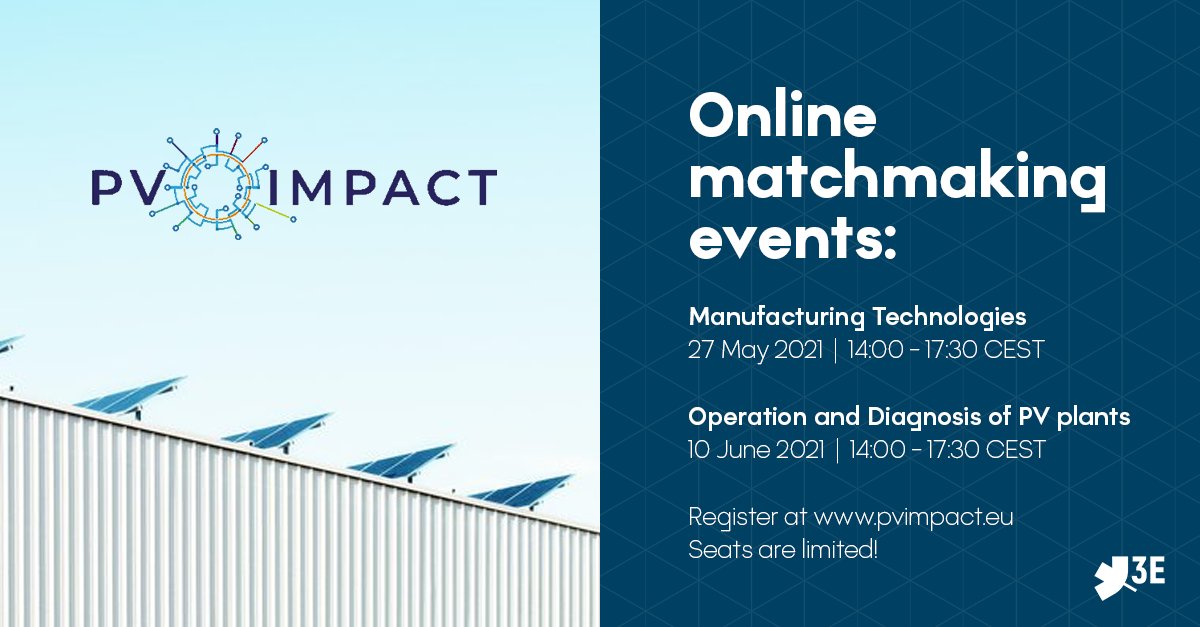 PV IMPACT

Online matchmaking events:

Manufacturing Technologies
27 May 2021 | 14:00 - 17:30 CEST

Operation and Diagnosis of PV plants
10 June 2021 | 14:00 - 17:30 CEST

Register at www.pvimpact.eu
Seats are limited!

3E